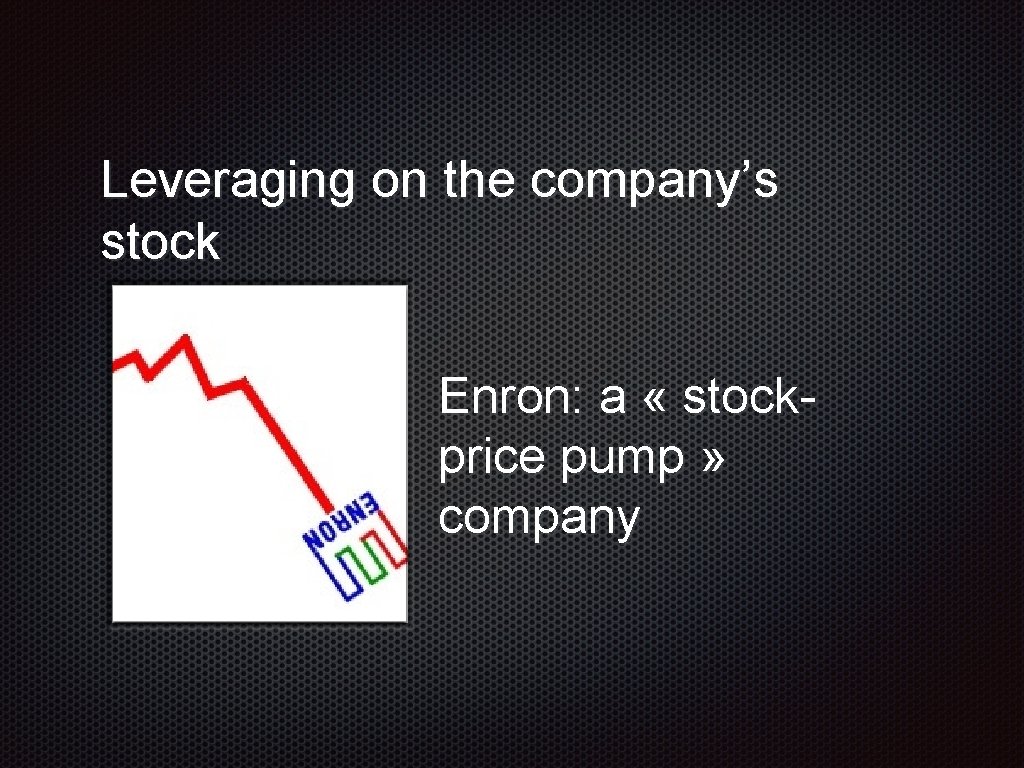 Leveraging on the company’s stock

ENRON

Enron: a « stock-price pump » company